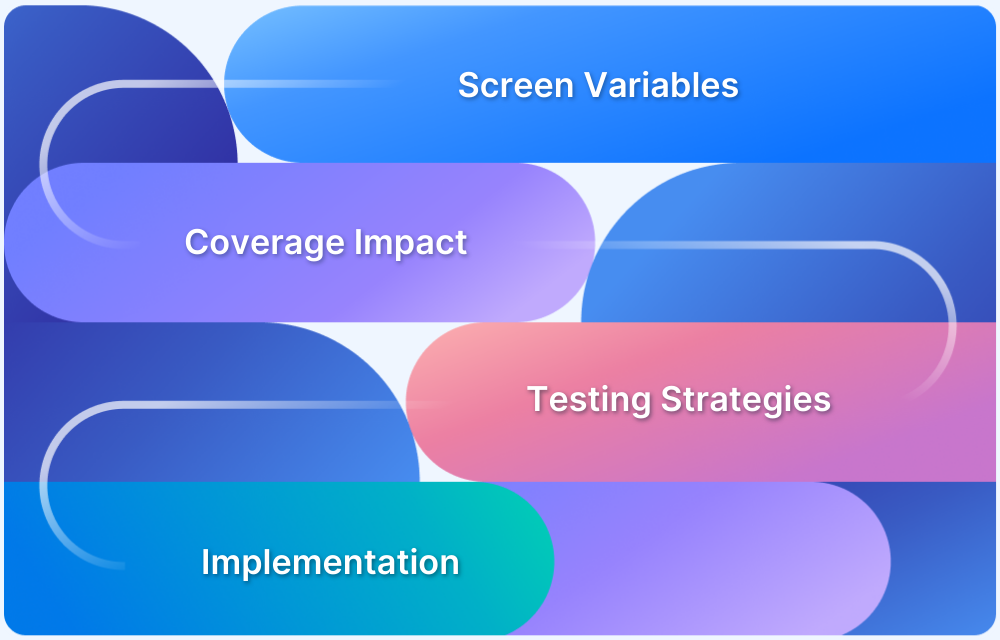 Screen Variables

Coverage Impact

Testing Strategies

Implementation